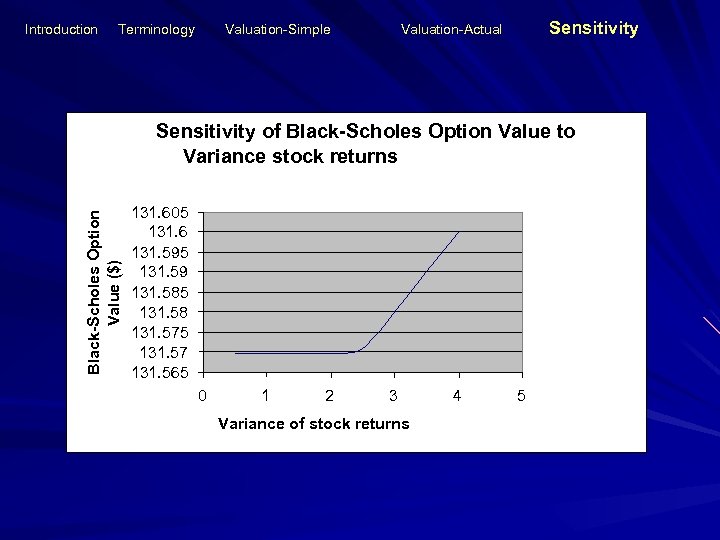 Introduction Terminology Valuation-Simple Valuation-Actual Sensitivity

Sensitivity of Black-Scholes Option Value to Variance stock returns

Black-Scholes Option Value ($)

131.605
131.6
131.595
131.59
131.585
131.58
131.575
131.57
131.565

0 1 2 3 4 5

Variance of stock returns